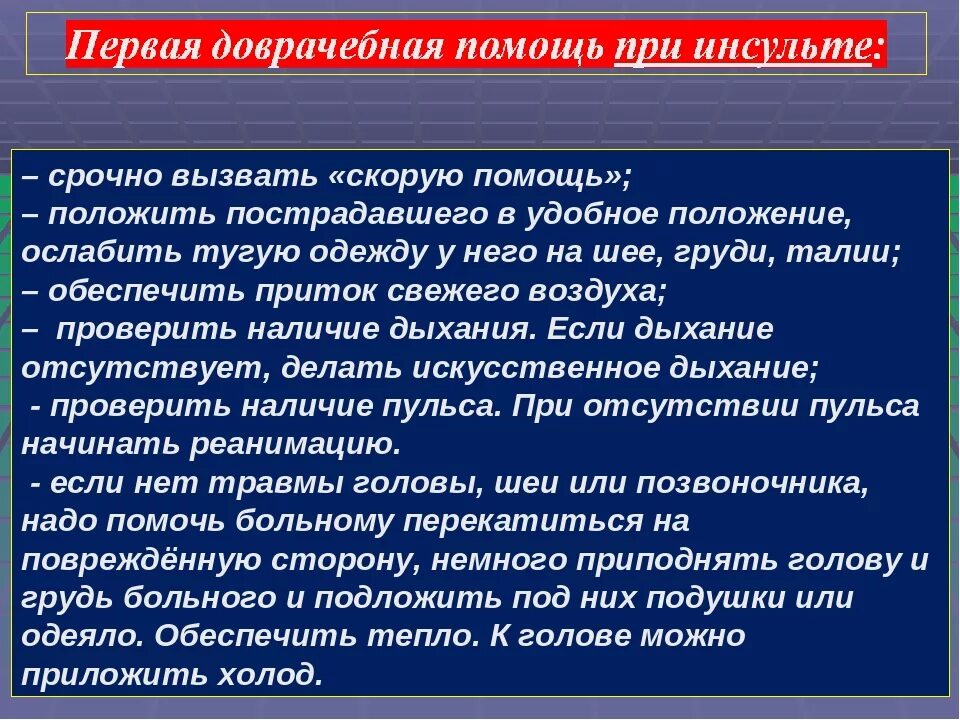 Первая доврачебная помощь при инсульте:

– срочно вызвать «скорую помощь»;
– положить пострадавшего в удобное положение, ослабить тугую одежду у него на шее, груди, талии;
– обеспечить приток свежего воздуха;
– проверить наличие дыхания. Если дыхание отсутствует, делать искусственное дыхание;
- проверить наличие пульса. При отсутствии пульса начинать реанимацию.
- если нет травмы головы, шеи или позвоночника, надо помочь больному перекатиться на повреждённую сторону, немного приподнять голову и грудь больного и подложить под них подушки или одеяло. Обеспечить тепло. К голове можно приложить холод.